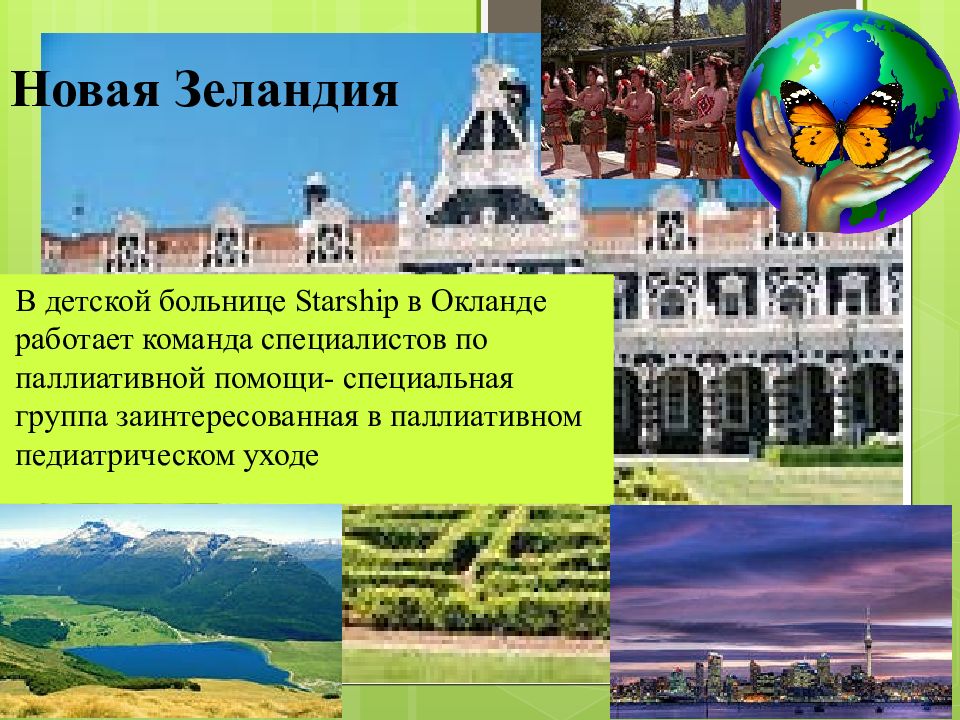 Новая Зеландия

В детской больнице Starship в Окланде работает команда специалистов по паллиативной помощи- специальная группа заинтересованная в паллиативном педиатрическом уходе